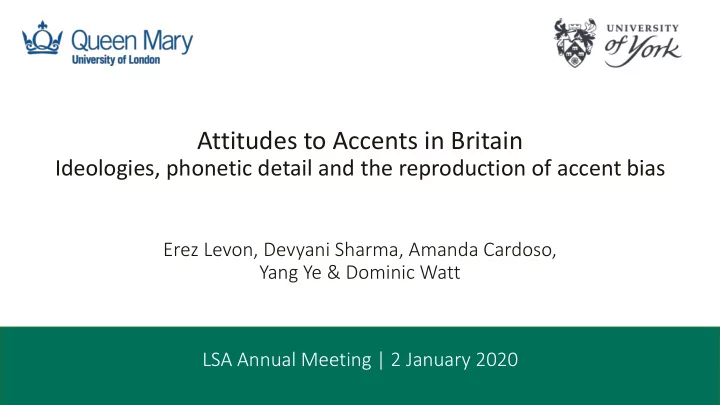 Queen Mary
University of London

UNIVERSITY
of York

Attitudes to Accents in Britain
Ideologies, phonetic detail and the reproduction of accent bias

Erez Levon, Devyani Sharma, Amanda Cardoso, Yang Ye & Dominic Watt

LSA Annual Meeting | 2 January 2020